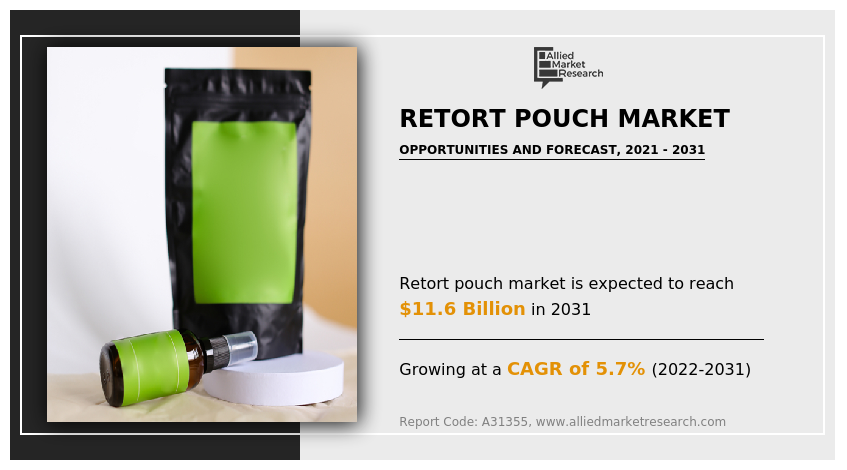 Allied Market Research

RETORT POUCH MARKET

OPPORTUNITIES AND FORECAST, 2021 - 2031

Retort pouch market is expected to reach $11.6 Billion in 2031

Growing at a CAGR of 5.7% (2022-2031)

Report Code: A31355, www.alliedmarketresearch.com